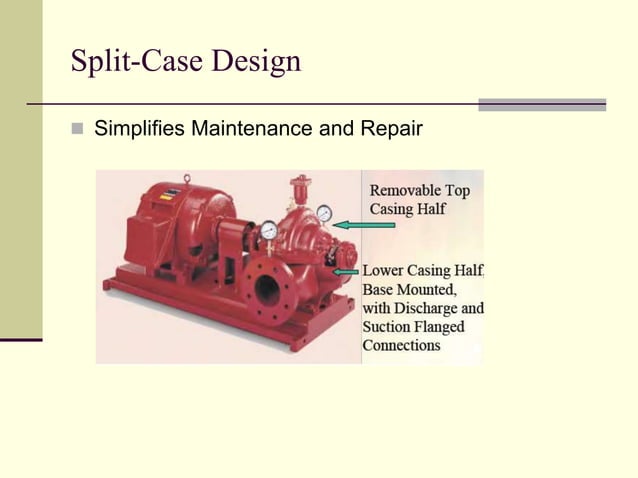 Split-Case Design

Simplifies Maintenance and Repair

Removable Top Casing Half

Lower Casing Half, Base Mounted, with Discharge and Suction Flanged Connections